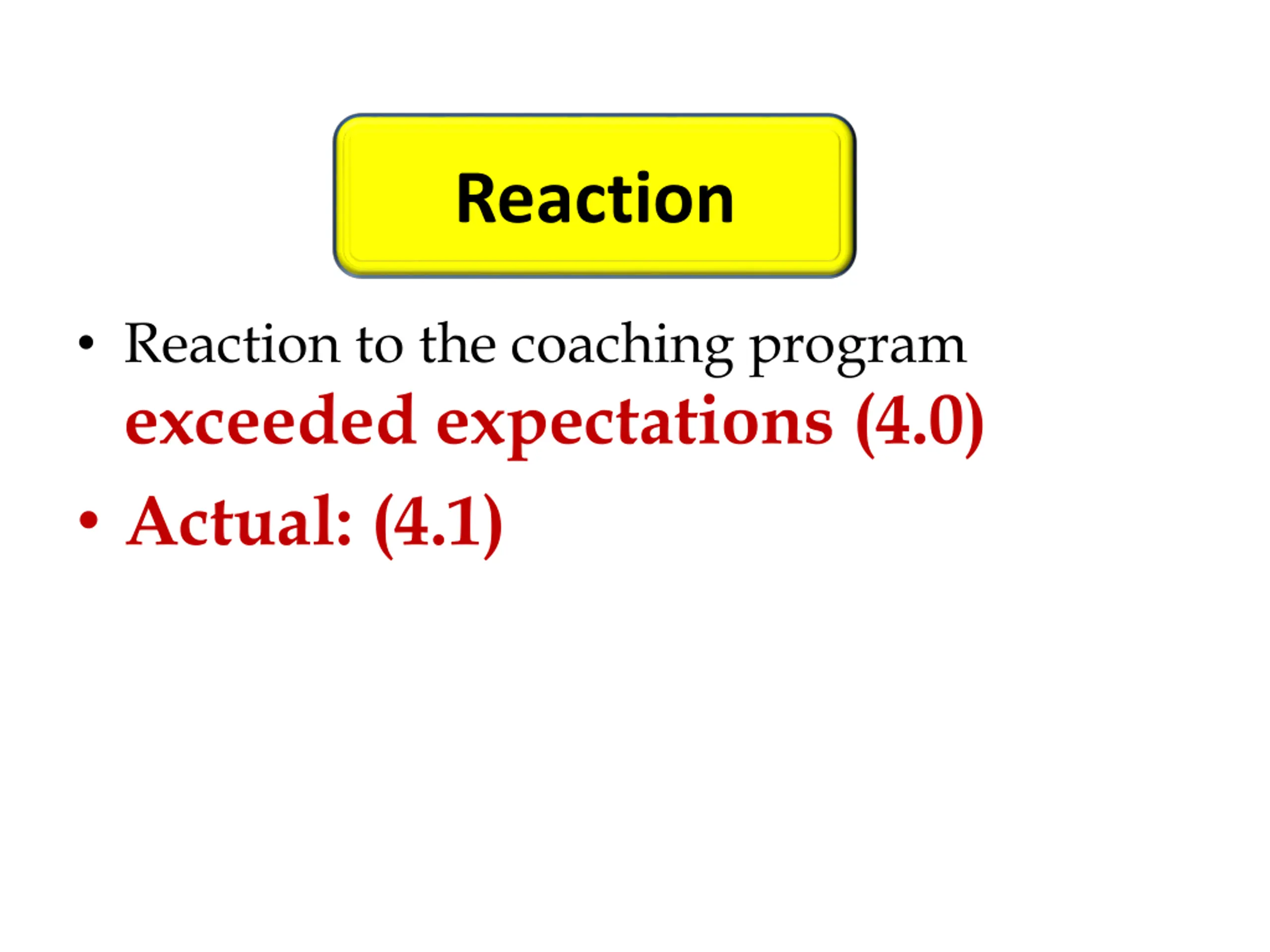 Reaction

• Reaction to the coaching program exceeded expectations (4.0)

• Actual: (4.1)